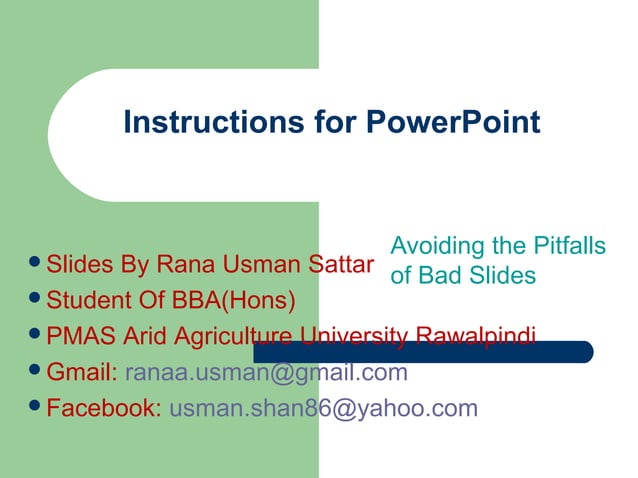 Instructions for PowerPoint

Avoiding the Pitfalls of Bad Slides

- Slides By Rana Usman Sattar
- Student Of BBA(Hons)
- PMAS Arid Agriculture University Rawalpindi
- Gmail: ranaa.usman@gmail.com
- Facebook: usman.shan86@yahoo.com